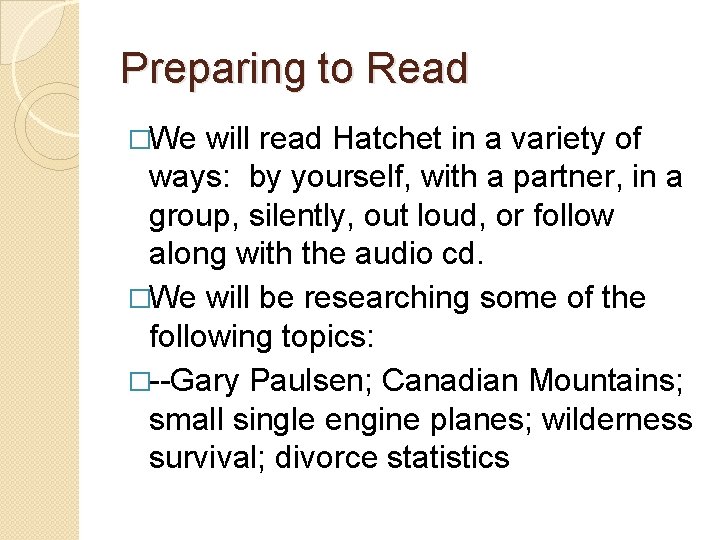 Preparing to Read

□We will read Hatchet in a variety of ways:  by yourself, with a partner, in a group, silently, out loud, or follow along with the audio cd.

□We will be researching some of the following topics:

□--Gary Paulsen; Canadian Mountains; small single engine planes; wilderness survival; divorce statistics